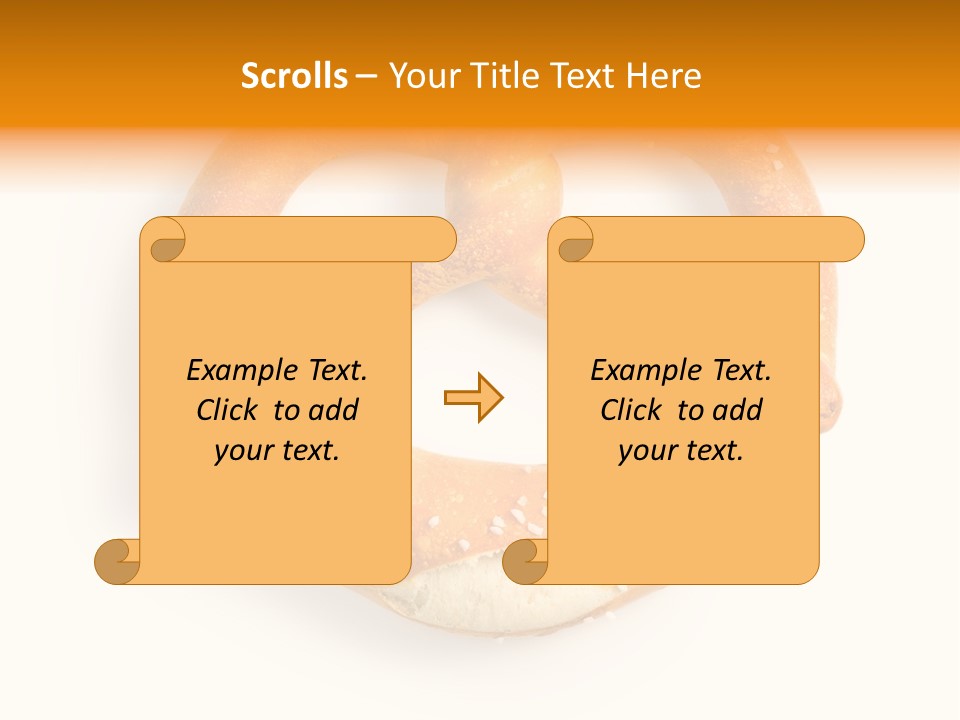 Scrolls – Your Title Text Here

Example Text. Click to add your text.

Example Text. Click to add your text.